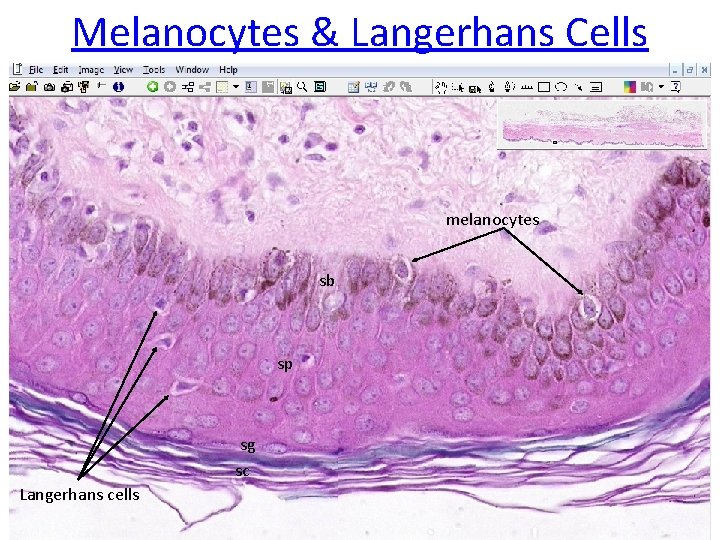 Melanocytes & Langerhans Cells

File Edit Image View Tools Window Help

melanocytes

sb

sp

sg

sc

Langerhans cells